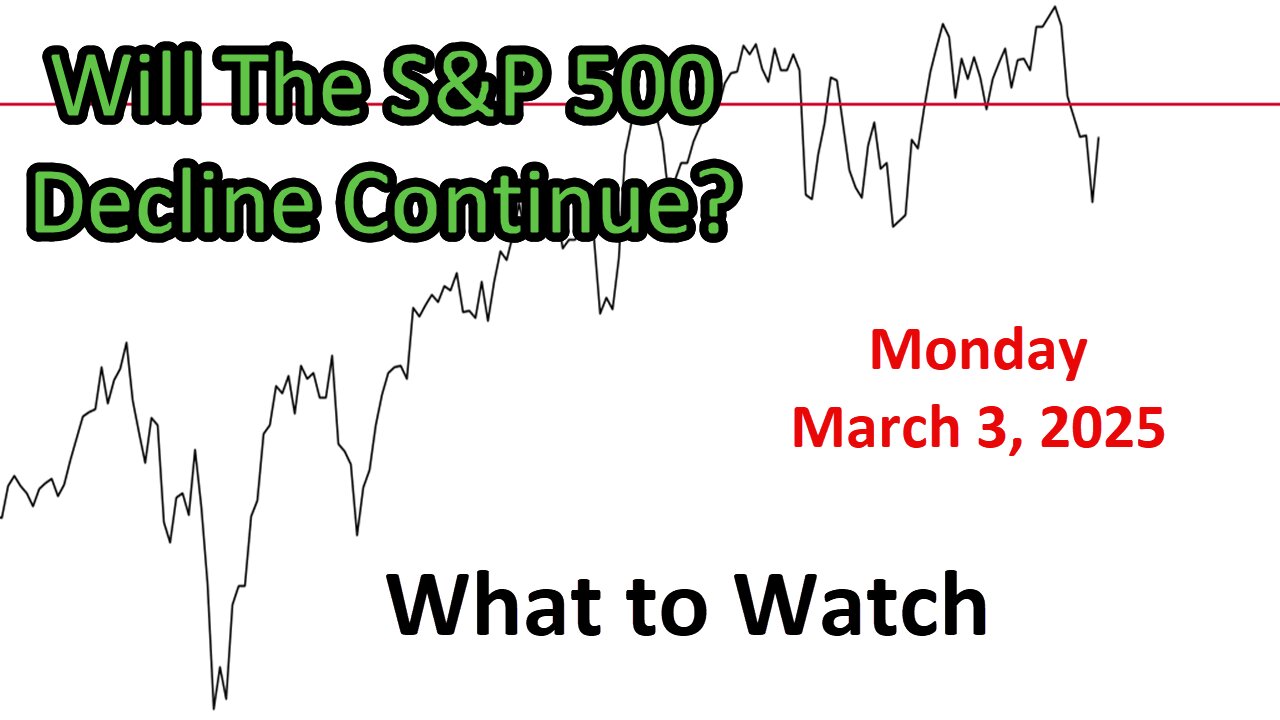 Will The S&P 500 Decline Continue?

Monday
March 3, 2025

What to Watch